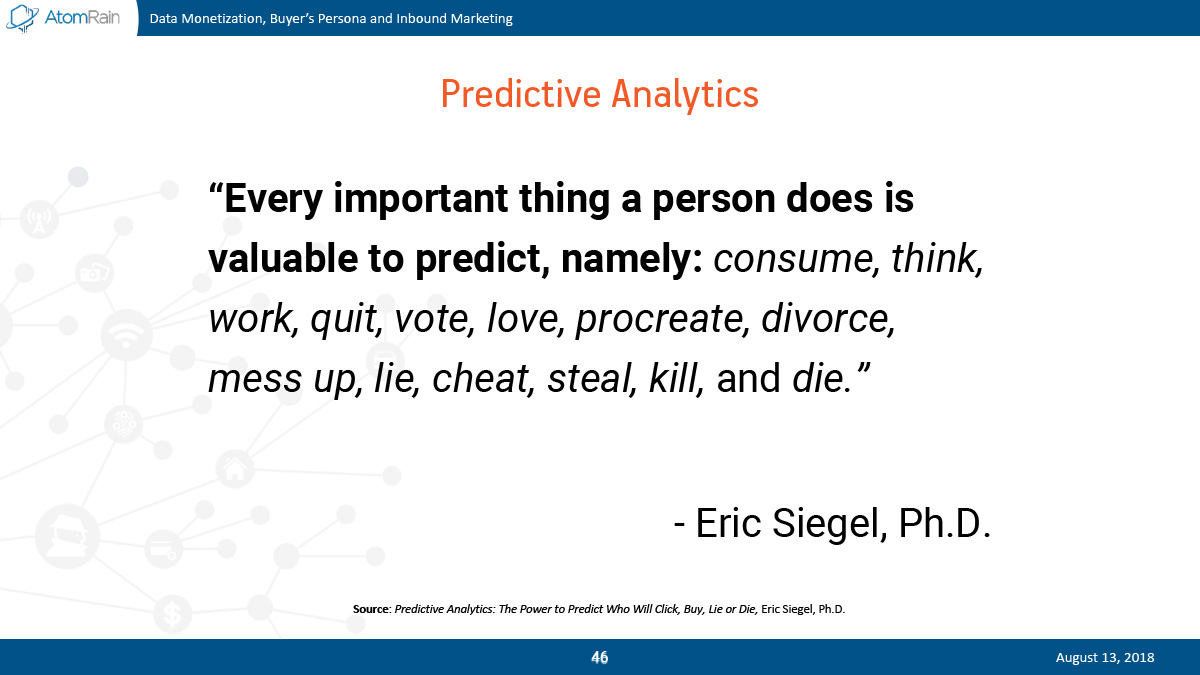 AtomRain

Data Monetization, Buyer's Persona and Inbound Marketing

Predictive Analytics

"Every important thing a person does is valuable to predict, namely: consume, think, work, quit, vote, love, procreate, divorce, mess up, lie, cheat, steal, kill, and die."

- Eric Siegel, Ph.D.

Source: Predictive Analytics: The Power to Predict Who Will Click, Buy, Lie or Die, Eric Siegel, Ph.D.

46

August 13, 2018